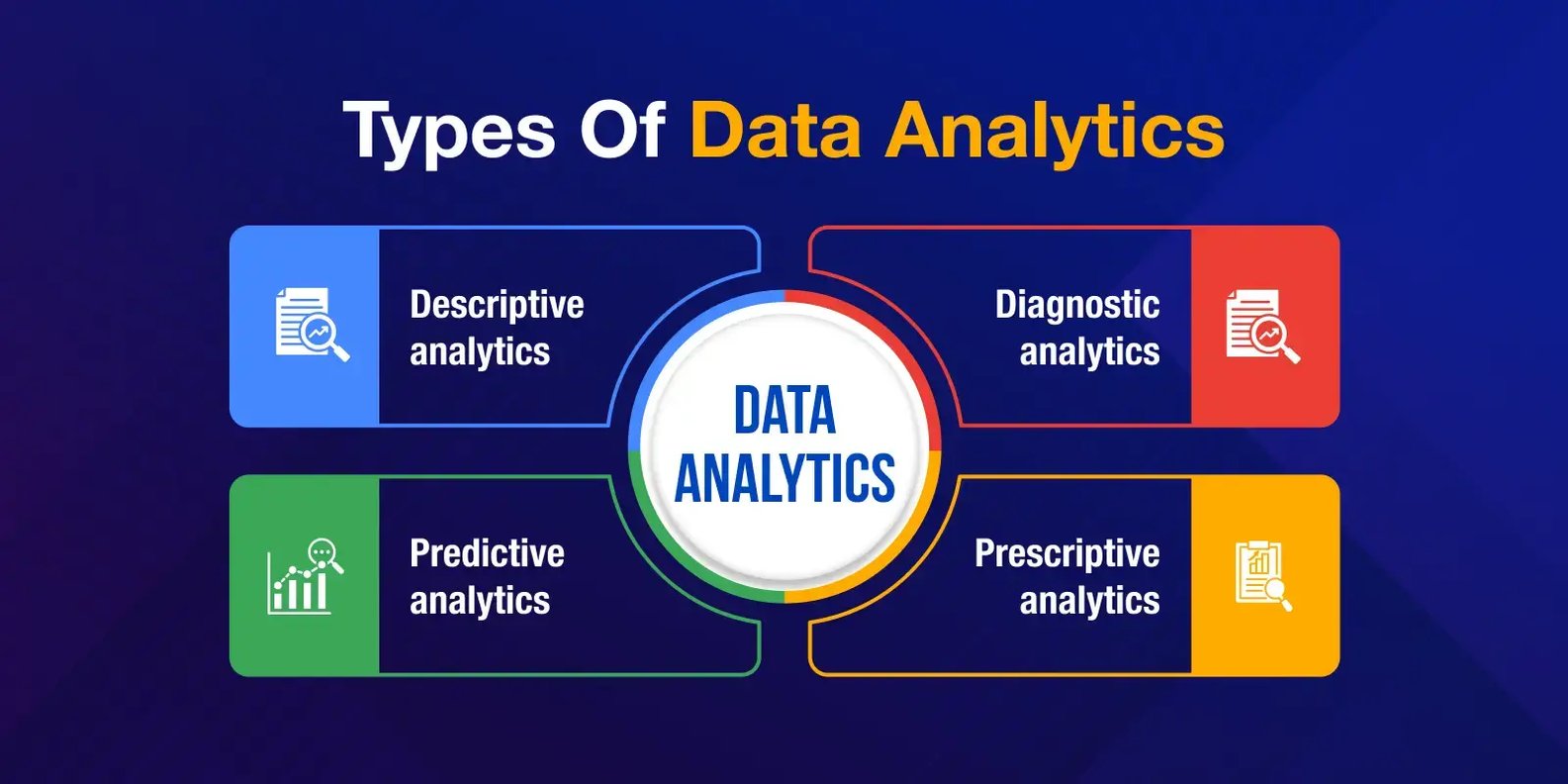 Types Of Data Analytics

Descriptive analytics

Diagnostic analytics

DATA ANALYTICS

Predictive analytics

Prescriptive analytics